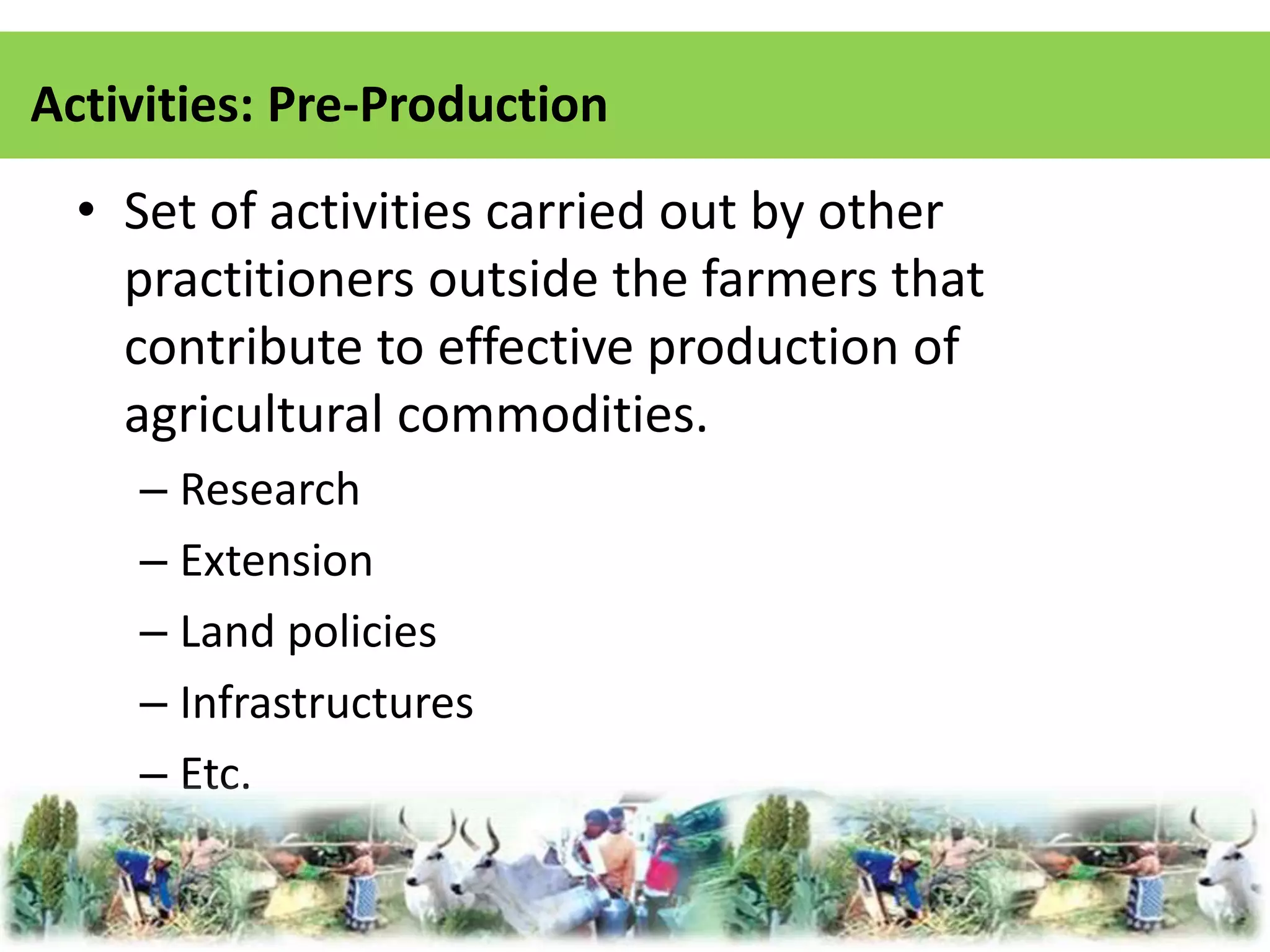 Activities: Pre-Production

• Set of activities carried out by other practitioners outside the farmers that contribute to effective production of agricultural commodities.

– Research
– Extension
– Land policies
– Infrastructures
– Etc.